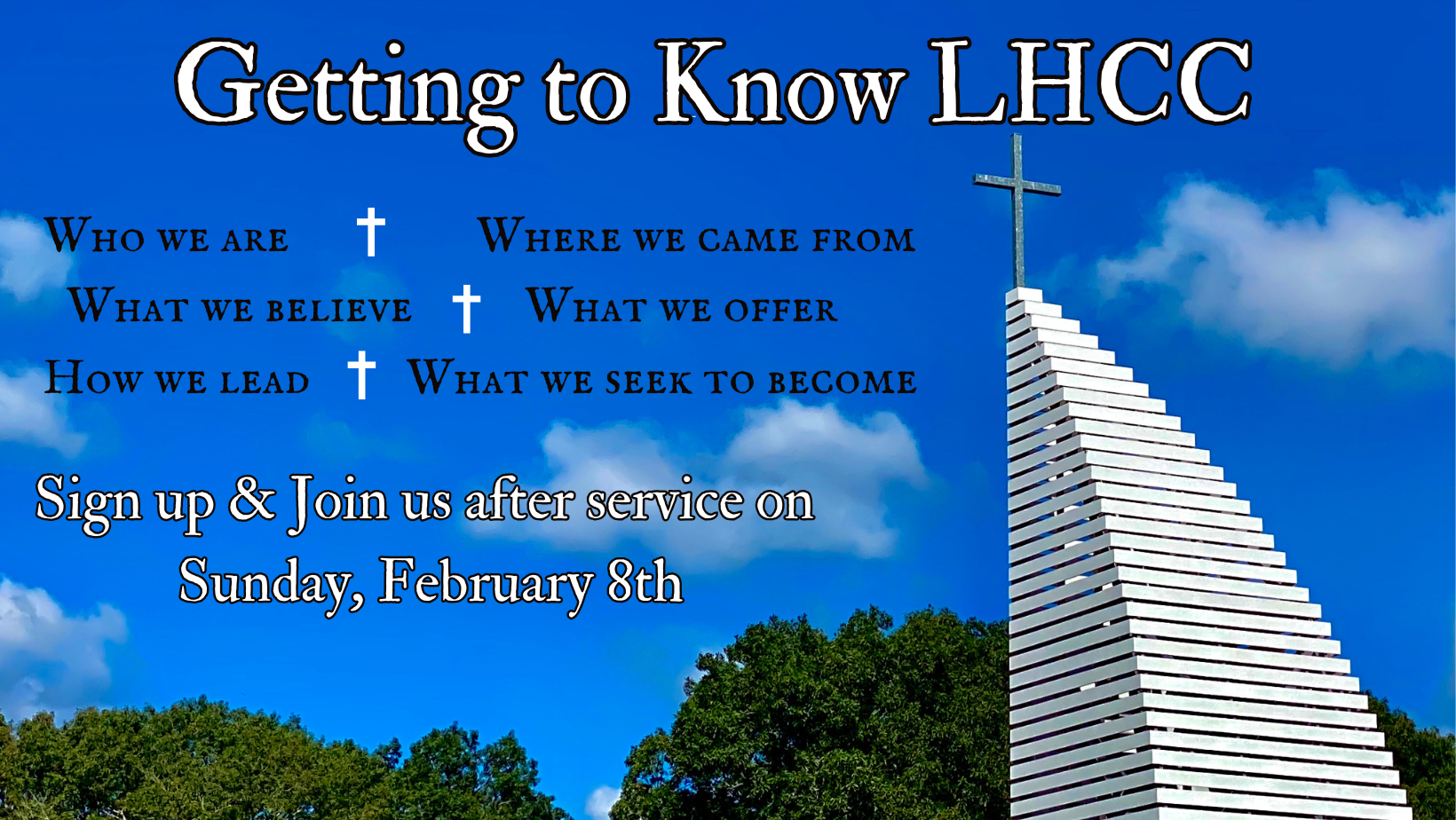 Getting to Know LHCC

Who we are † Where we came from
What we believe † What we offer
How we lead † What we seek to become

Sign up & Join us after service on
Sunday, February 8th